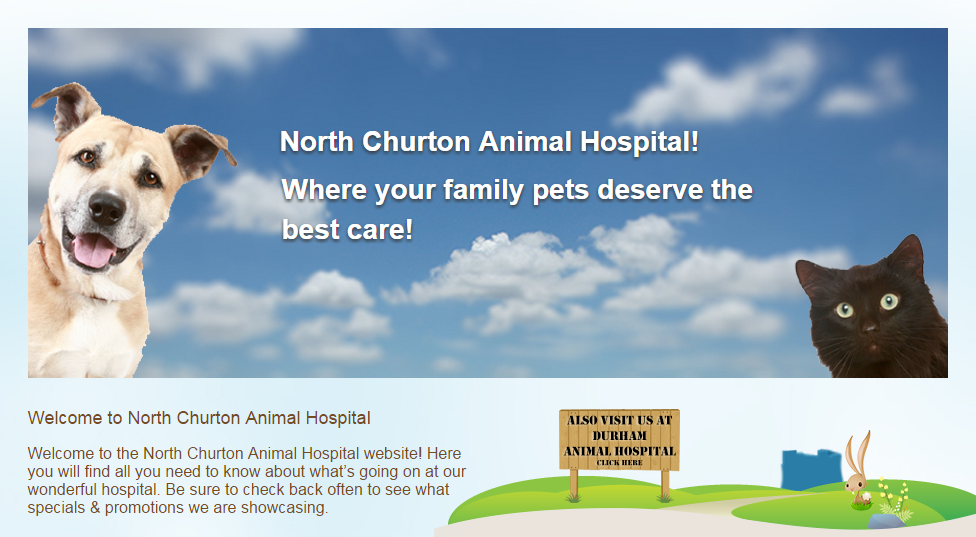 North Churton Animal Hospital!

Where your family pets deserve the best care!

Welcome to North Churton Animal Hospital

Welcome to the North Churton Animal Hospital website! Here you will find all you need to know about what's going on at our wonderful hospital. Be sure to check back often to see what specials & promotions we are showcasing.

ALSO VISIT US AT DURHAM ANIMAL HOSPITAL
CLICK HERE